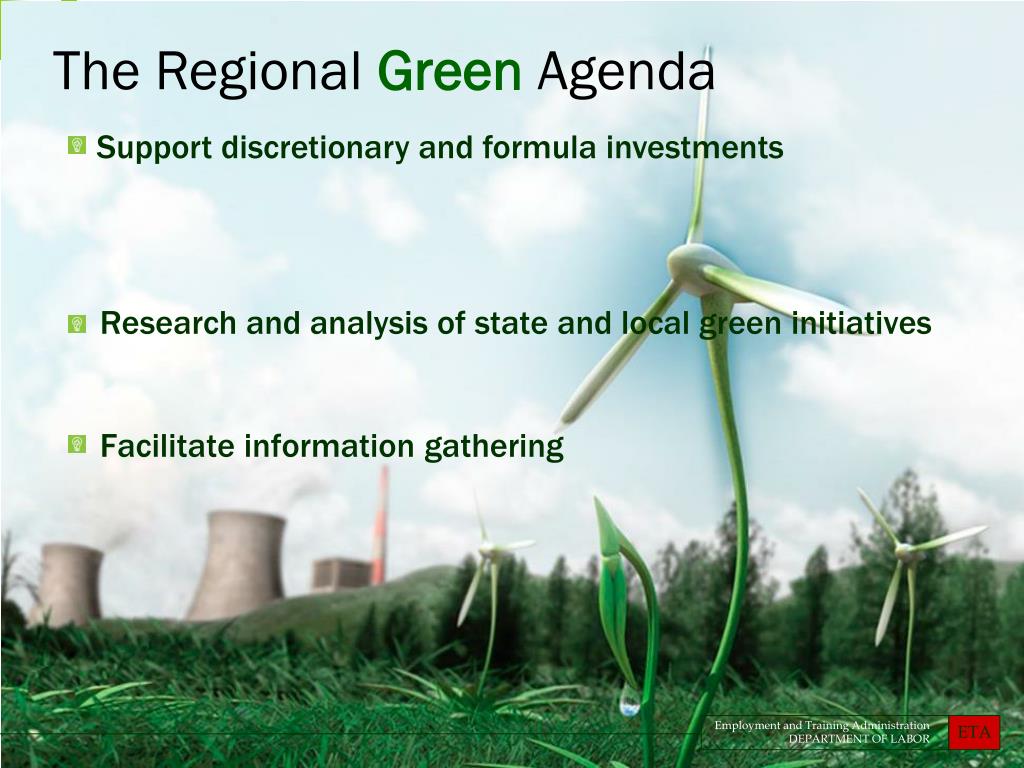 The Regional Green Agenda

Support discretionary and formula investments

Research and analysis of state and local green initiatives

Facilitate information gathering

Employment and Training Administration
DEPARTMENT OF LABOR

ETA